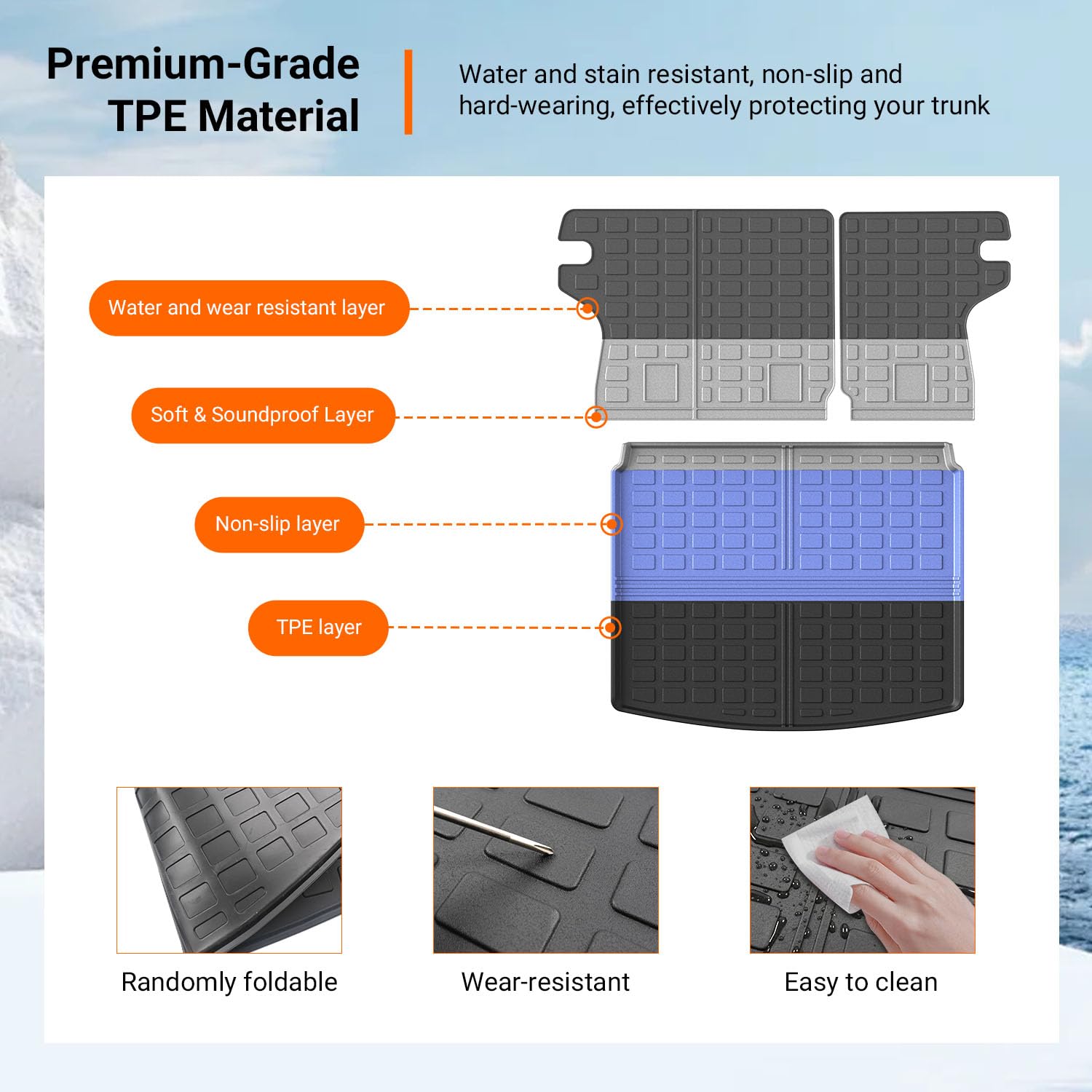 Premium-Grade TPE Material

Water and stain resistant, non-slip and hard-wearing, effectively protecting your trunk

Water and wear resistant layer

Soft & Soundproof Layer

Non-slip layer

TPE layer

Randomly foldable

Wear-resistant

Easy to clean